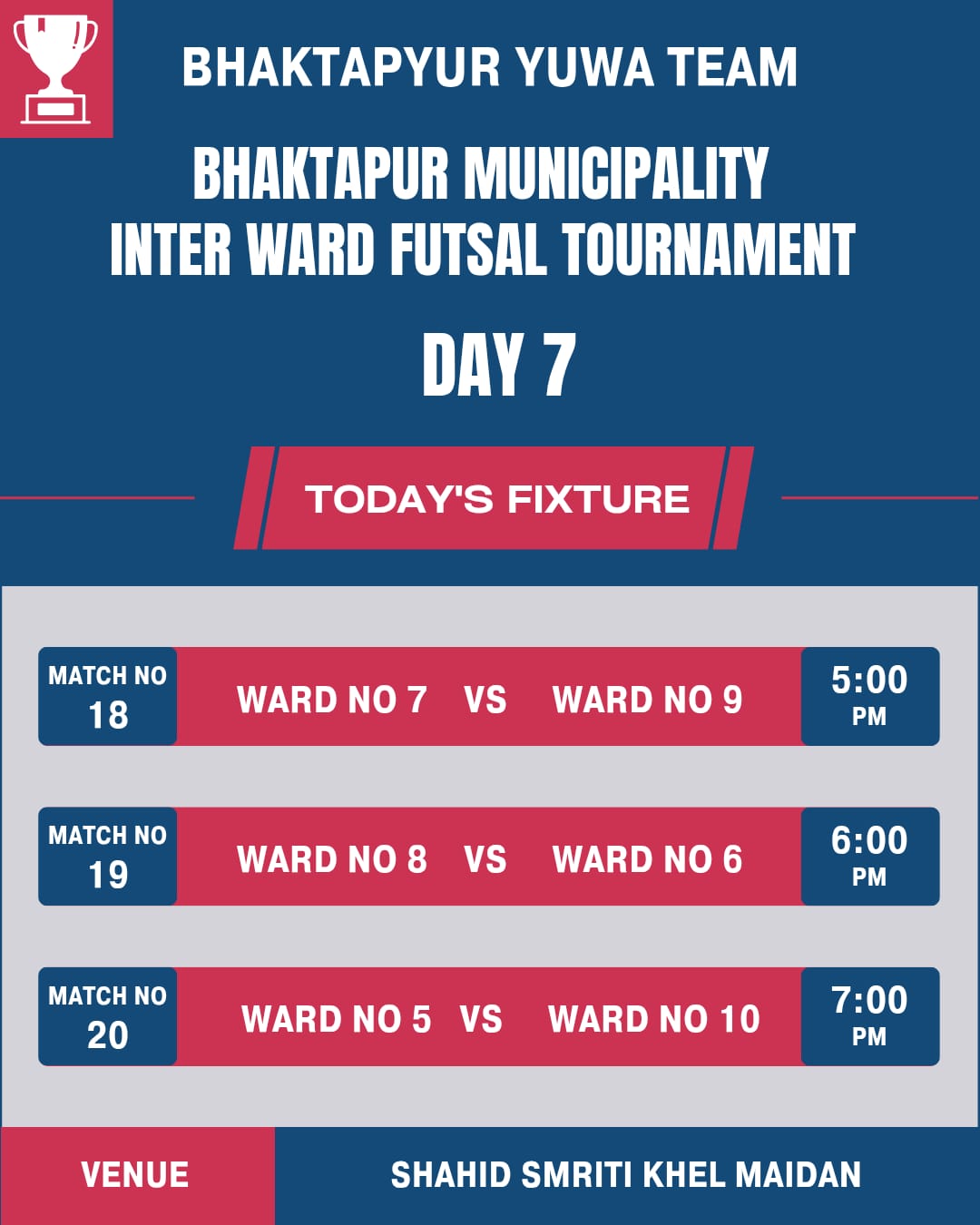 BHAKTAPYUR YUWA TEAM

BHAKTAPUR MUNICIPALITY
INTER WARD FUTSAL TOURNAMENT

DAY 7

TODAY'S FIXTURE

MATCH NO
18

WARD NO 7 VS WARD NO 9

5:00
PM

MATCH NO
19

WARD NO 8 VS WARD NO 6

6:00
PM

MATCH NO
20

WARD NO 5 VS WARD NO 10

7:00
PM

VENUE

SHAHID SMRITI KHEL MAIDAN